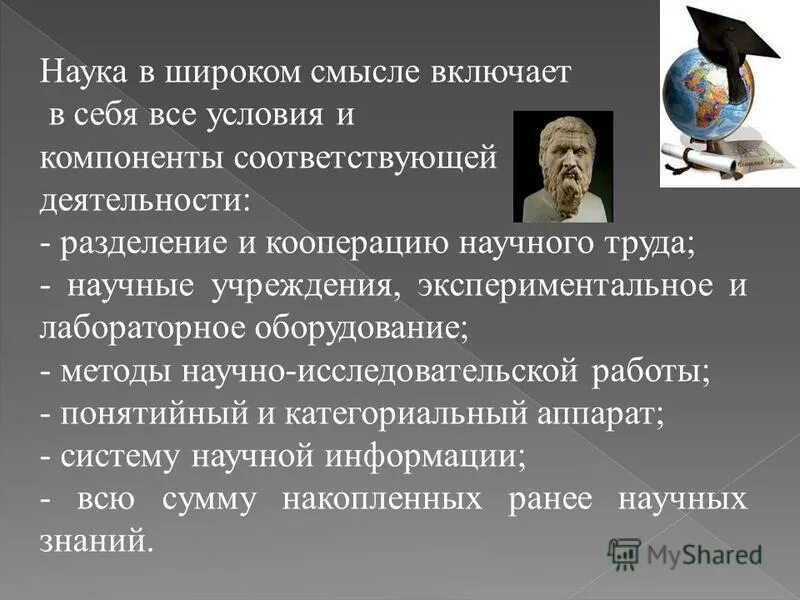 Наука в широком смысле включает в себя все условия и компоненты соответствующей деятельности:
- разделение и кооперацию научного труда;
- научные учреждения, экспериментальное и лабораторное оборудование;
- методы научно-исследовательской работы;
- понятийный и категориальный аппарат;
- систему научной информации;
- всю сумму накопленных ранее научных знаний.

MyShared